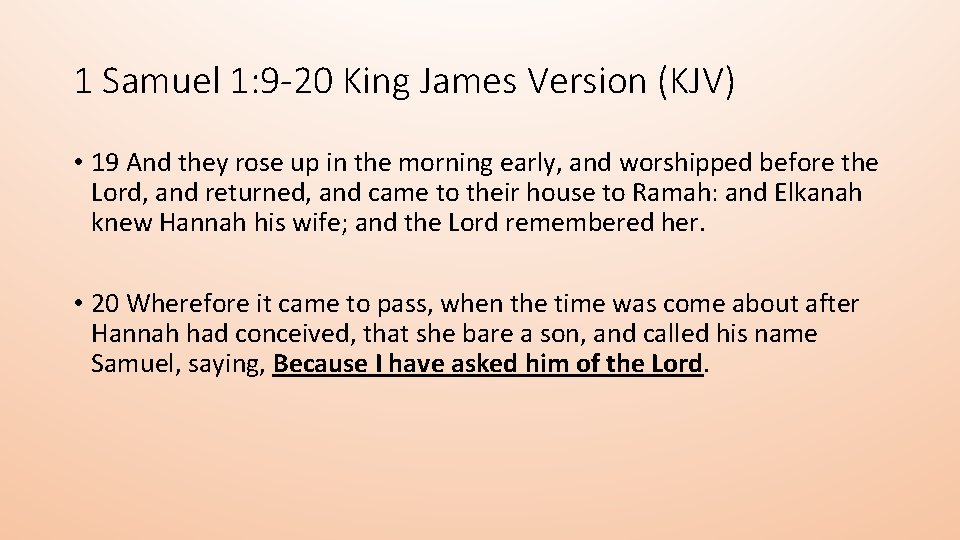 1 Samuel 1:9-20 King James Version (KJV)

• 19 And they rose up in the morning early, and worshipped before the Lord, and returned, and came to their house to Ramah: and Elkanah knew Hannah his wife; and the Lord remembered her.

• 20 Wherefore it came to pass, when the time was come about after Hannah had conceived, that she bare a son, and called his name Samuel, saying, Because I have asked him of the Lord.